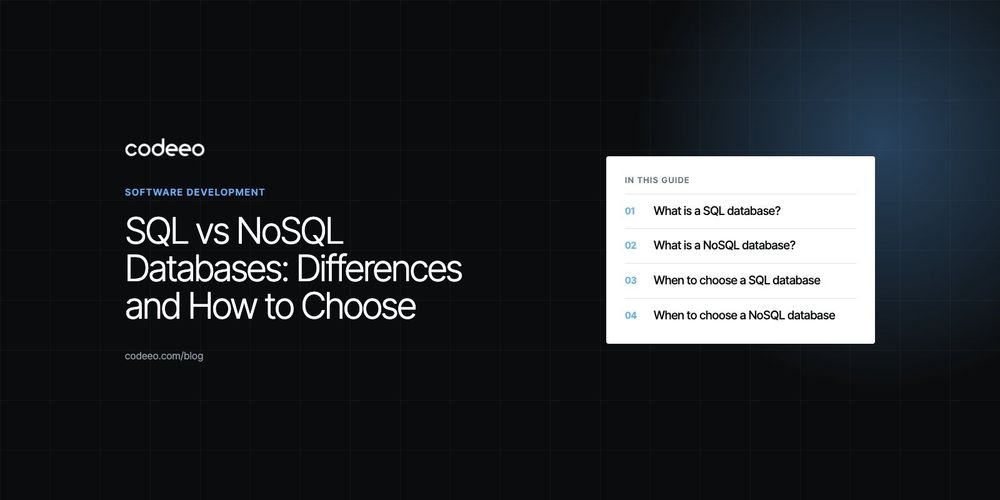 codeeo

SOFTWARE DEVELOPMENT

SQL vs NoSQL Databases: Differences and How to Choose

codeeo.com/blog

IN THIS GUIDE

01 What is a SQL database?

02 What is a NoSQL database?

03 When to choose a SQL database

04 When to choose a NoSQL database